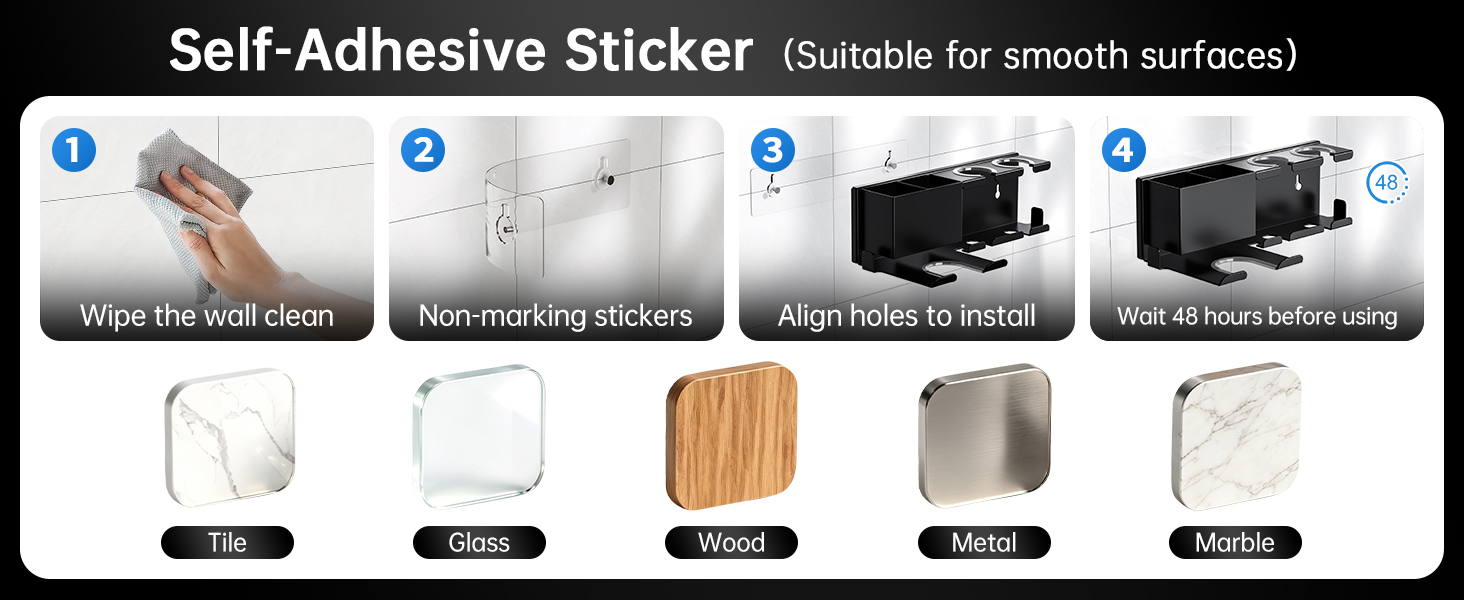 Self-Adhesive Sticker (Suitable for smooth surfaces)

1 Wipe the wall clean

2 Non-marking stickers

3 Align holes to install

4 48 Wait 48 hours before using

Tile

Glass

Wood

Metal

Marble